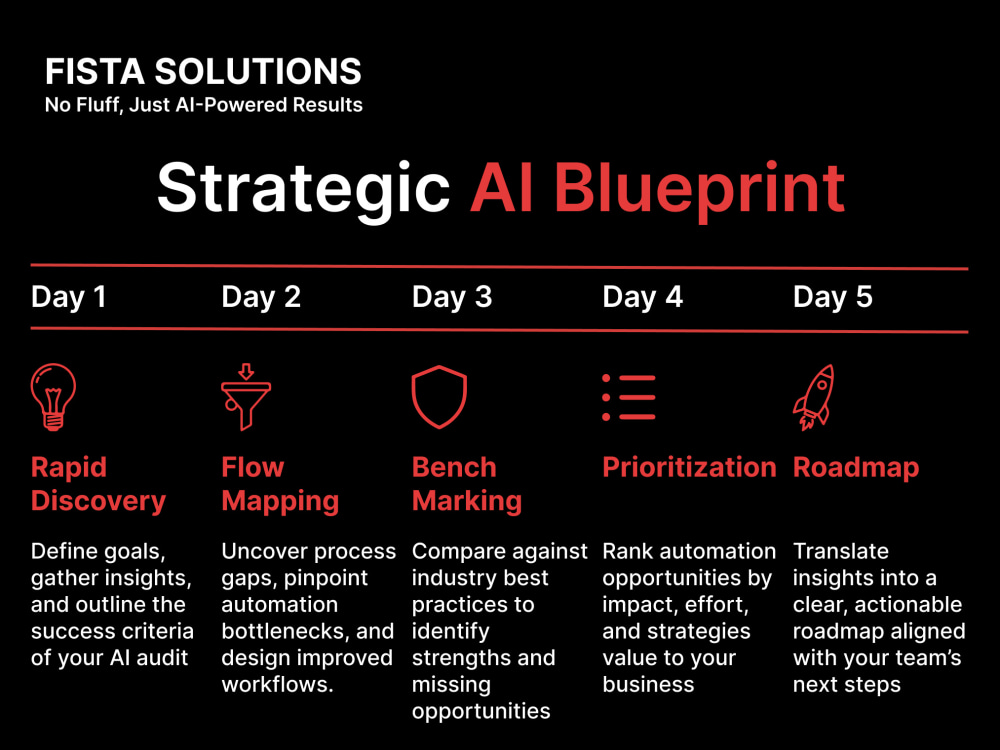 FISTA SOLUTIONS
No Fluff, Just AI-Powered Results

Strategic AI Blueprint

Day 1

Rapid Discovery

Define goals, gather insights, and outline the success criteria of your AI audit

Day 2

Flow Mapping

Uncover process gaps, pinpoint automation bottlenecks, and design improved workflows.

Day 3

Bench Marking

Compare against industry best practices to identify strengths and missing opportunities

Day 4

Prioritization

Rank automation opportunities by impact, effort, and strategies value to your business

Day 5

Roadmap

Translate insights into a clear, actionable roadmap aligned with your team's next steps